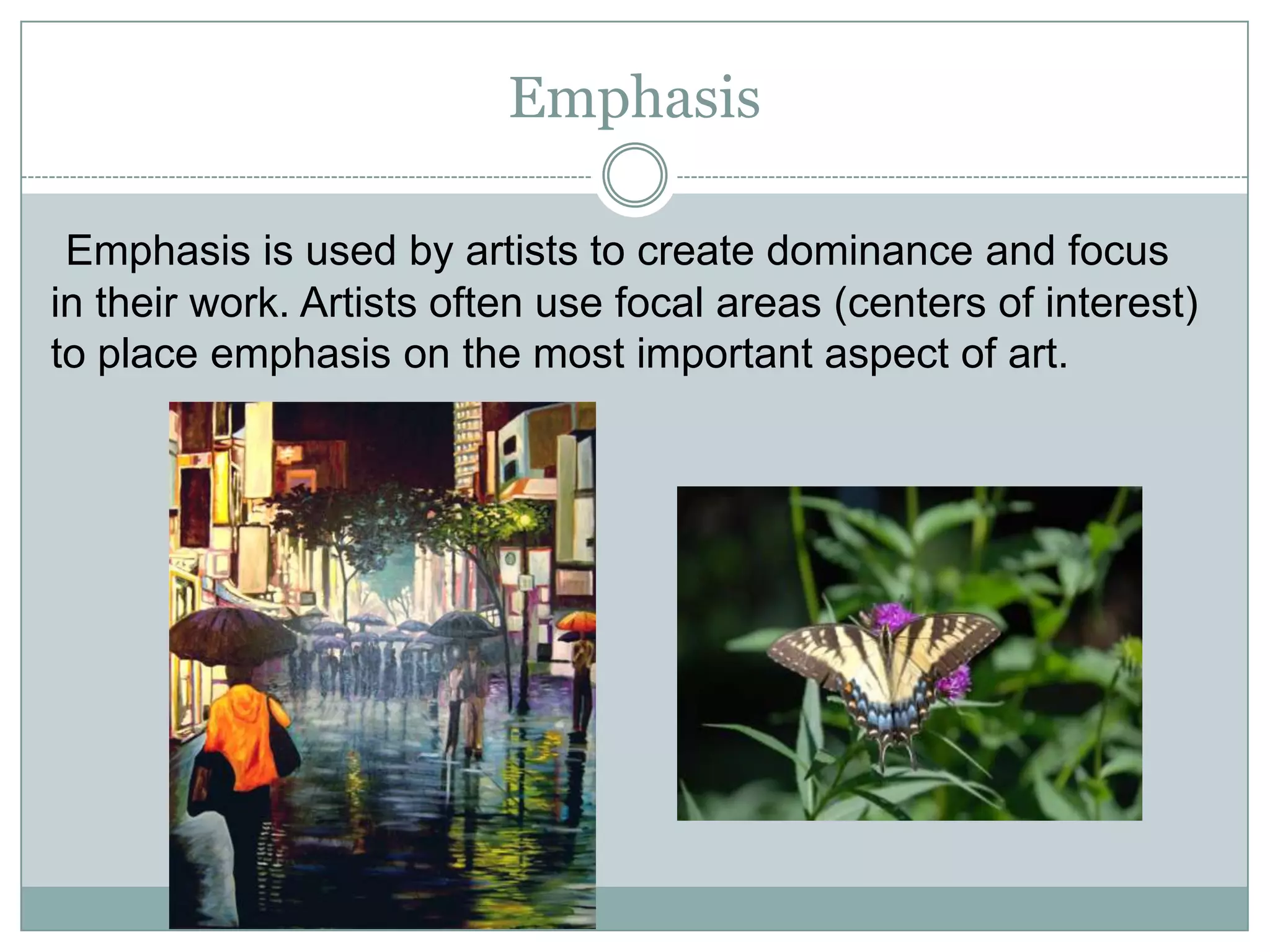 Emphasis

Emphasis is used by artists to create dominance and focus in their work. Artists often use focal areas (centers of interest) to place emphasis on the most important aspect of art.